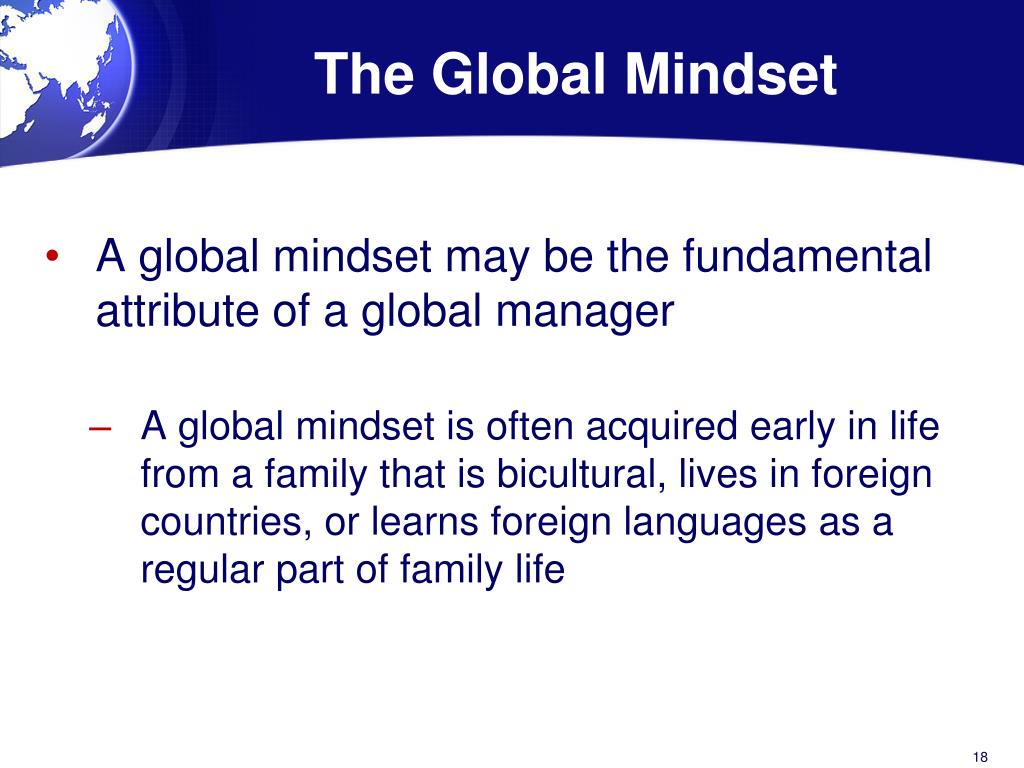 The Global Mindset

• A global mindset may be the fundamental attribute of a global manager

– A global mindset is often acquired early in life from a family that is bicultural, lives in foreign countries, or learns foreign languages as a regular part of family life

18